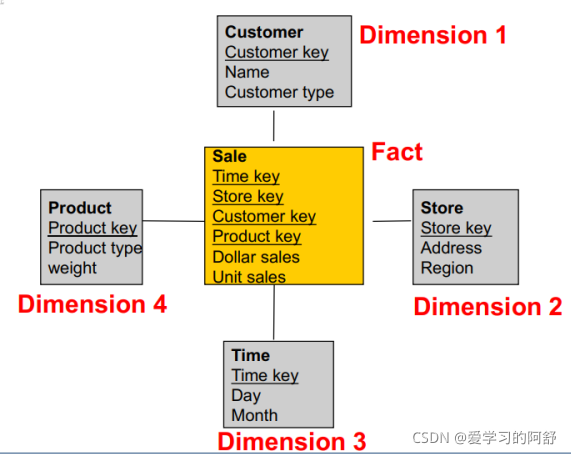 Customer
Customer key
Name
Customer type

Dimension 1

Sale
Time key
Store key
Customer key
Product key
Dollar sales
Unit sales

Fact

Product
Product key
Product type
weight

Dimension 4

Store
Store key
Address
Region

Dimension 2

Time
Time key
Day
Month

Dimension 3

CSDN @爱学习的阿舒